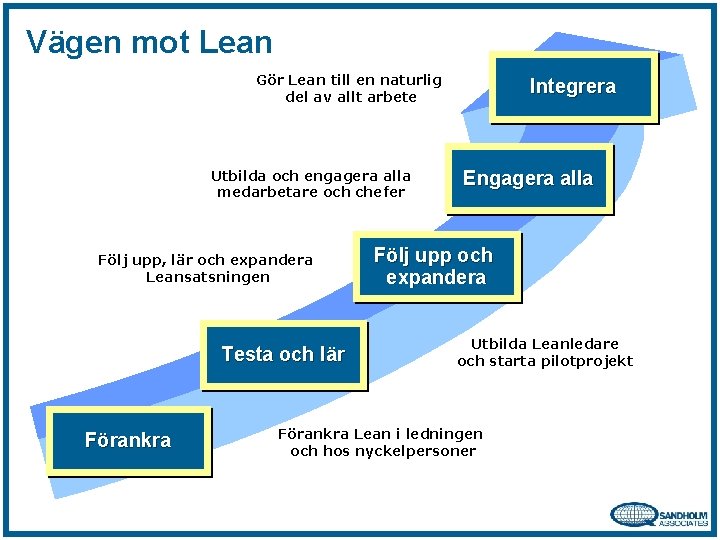 Vägen mot Lean

Gör Lean till en naturlig del av allt arbete

Integrera

Utbilda och engagera alla medarbetare och chefer

Engagera alla

Följ upp, lär och expandera Leansatsningen

Följ upp och expandera

Testa och lär

Utbilda Leanledare och starta pilotprojekt

Förankra

Förankra Lean i ledningen och hos nyckelpersoner

SANDHOLM ASSOCIATES